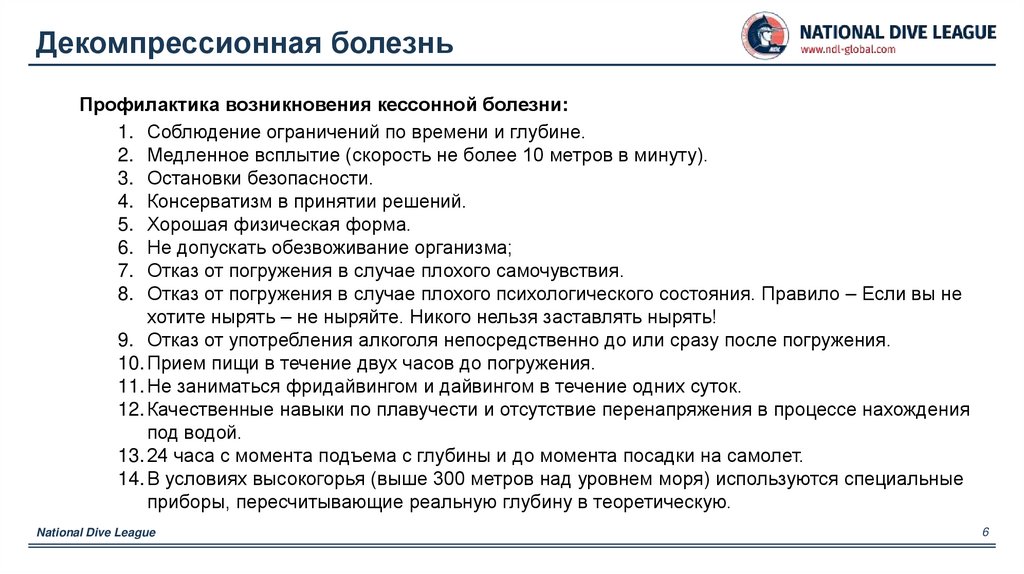 Декомпрессионная болезнь

NATIONAL DIVE LEAGUE
www.ndl-global.com

Профилактика возникновения кессонной болезни:

1. Соблюдение ограничений по времени и глубине.
2. Медленное всплытие (скорость не более 10 метров в минуту).
3. Остановки безопасности.
4. Консерватизм в принятии решений.
5. Хорошая физическая форма.
6. Не допускать обезвоживание организма;
7. Отказ от погружения в случае плохого самочувствия.
8. Отказ от погружения в случае плохого психологического состояния. Правило – Если вы не хотите нырять – не ныряйте. Никого нельзя заставлять нырять!
9. Отказ от употребления алкоголя непосредственно до или сразу после погружения.
10. Прием пищи в течение двух часов до погружения.
11. Не заниматься фридайвингом и дайвингом в течение одних суток.
12. Качественные навыки по плавучести и отсутствие перенапряжения в процессе нахождения под водой.
13. 24 часа с момента подъема с глубины и до момента посадки на самолет.
14. В условиях высокогорья (выше 300 метров над уровнем моря) используются специальные приборы, пересчитывающие реальную глубину в теоретическую.

National Dive League

6